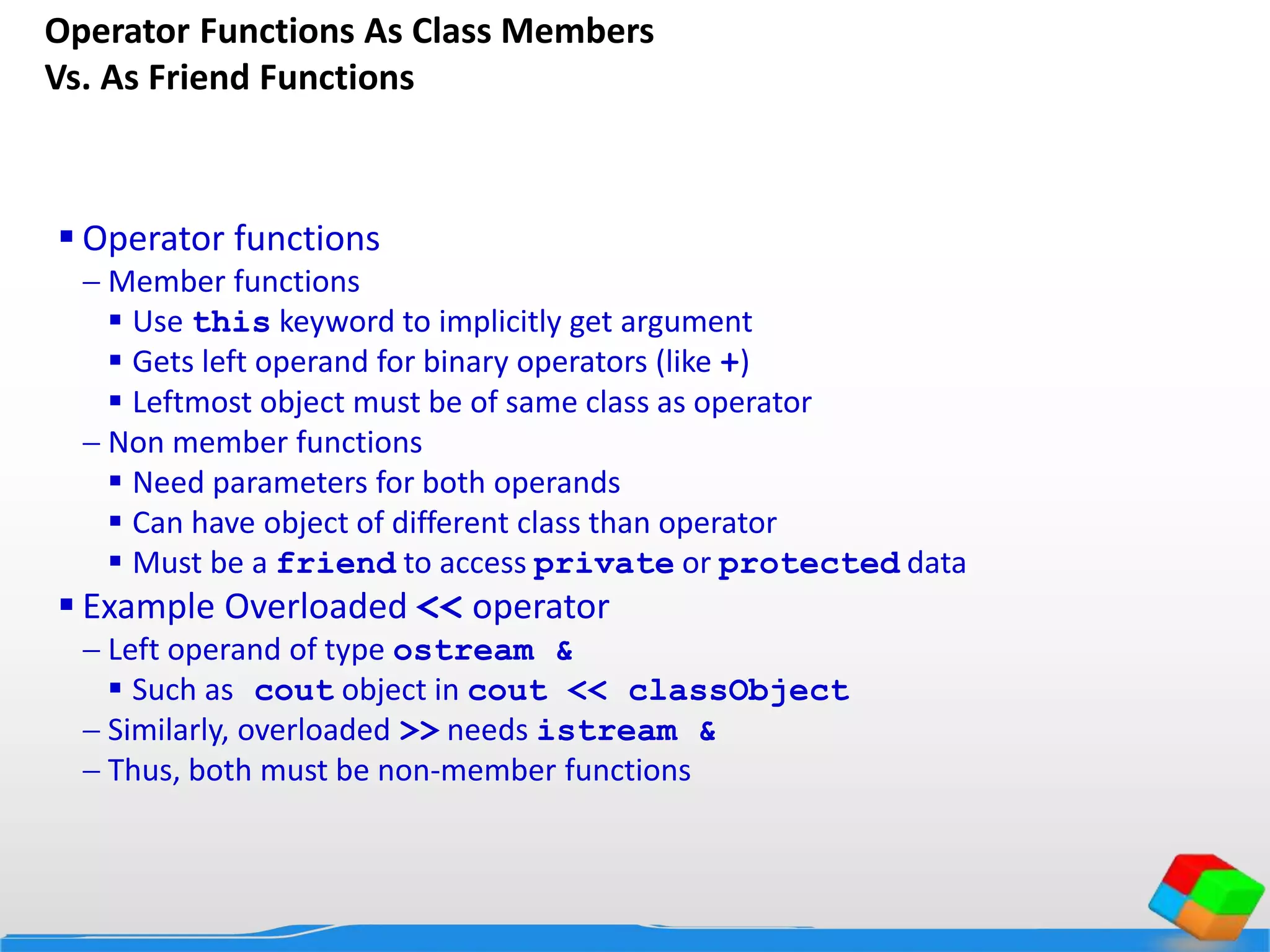 Operator Functions As Class Members
Vs. As Friend Functions

▪ Operator functions
– Member functions
▪ Use this keyword to implicitly get argument
▪ Gets left operand for binary operators (like +)
▪ Leftmost object must be of same class as operator
– Non member functions
▪ Need parameters for both operands
▪ Can have object of different class than operator
▪ Must be a friend to access private or protected data
▪ Example Overloaded << operator
– Left operand of type ostream &
▪ Such as cout object in cout << classObject
– Similarly, overloaded >> needs istream &
– Thus, both must be non-member functions